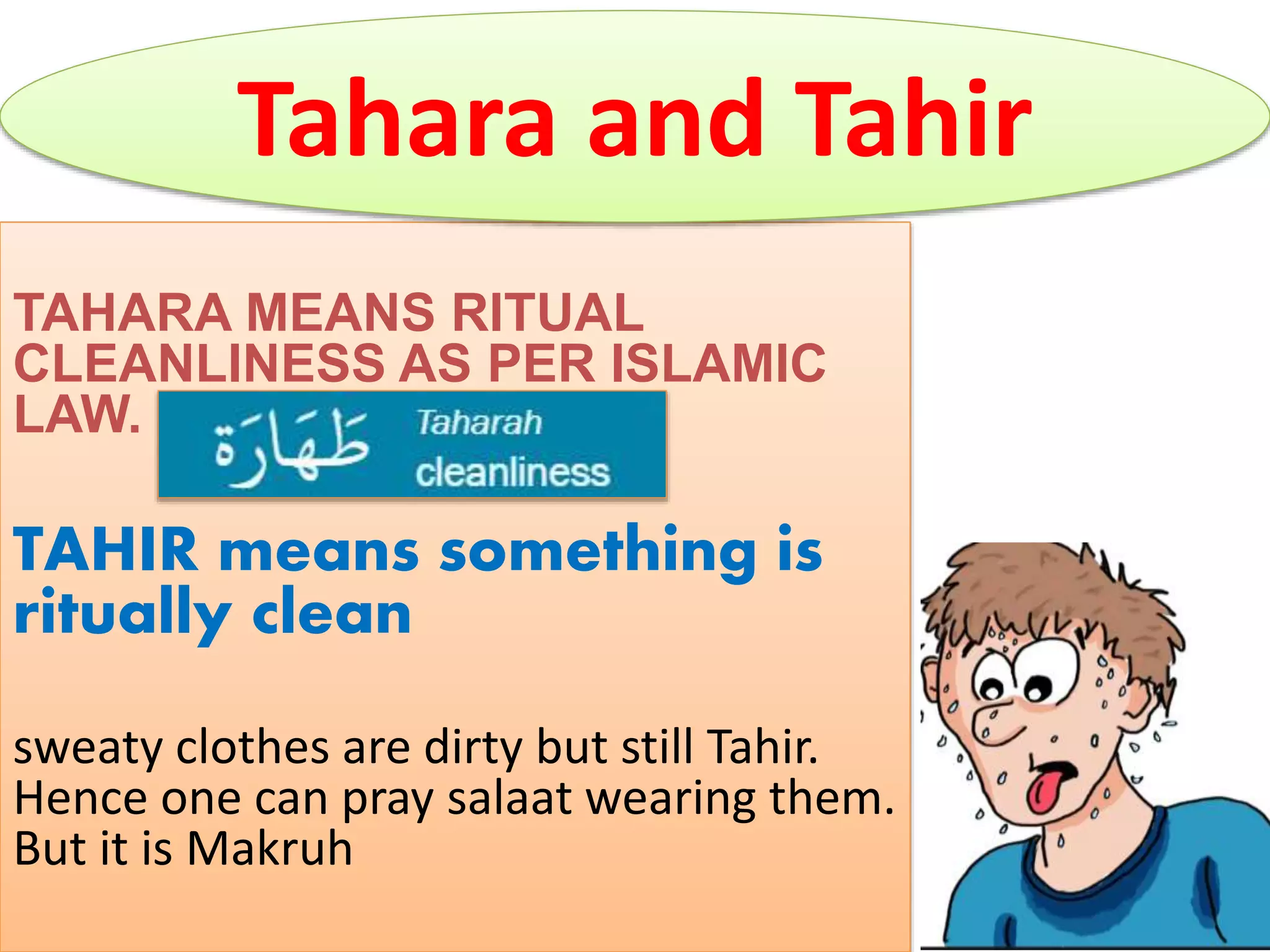 Tahara and Tahir

TAHARA MEANS RITUAL CLEANLINESS AS PER ISLAMIC LAW.

طَهَارَة Taharah cleanliness

TAHIR means something is ritually clean

sweaty clothes are dirty but still Tahir. Hence one can pray salaat wearing them. But it is Makruh